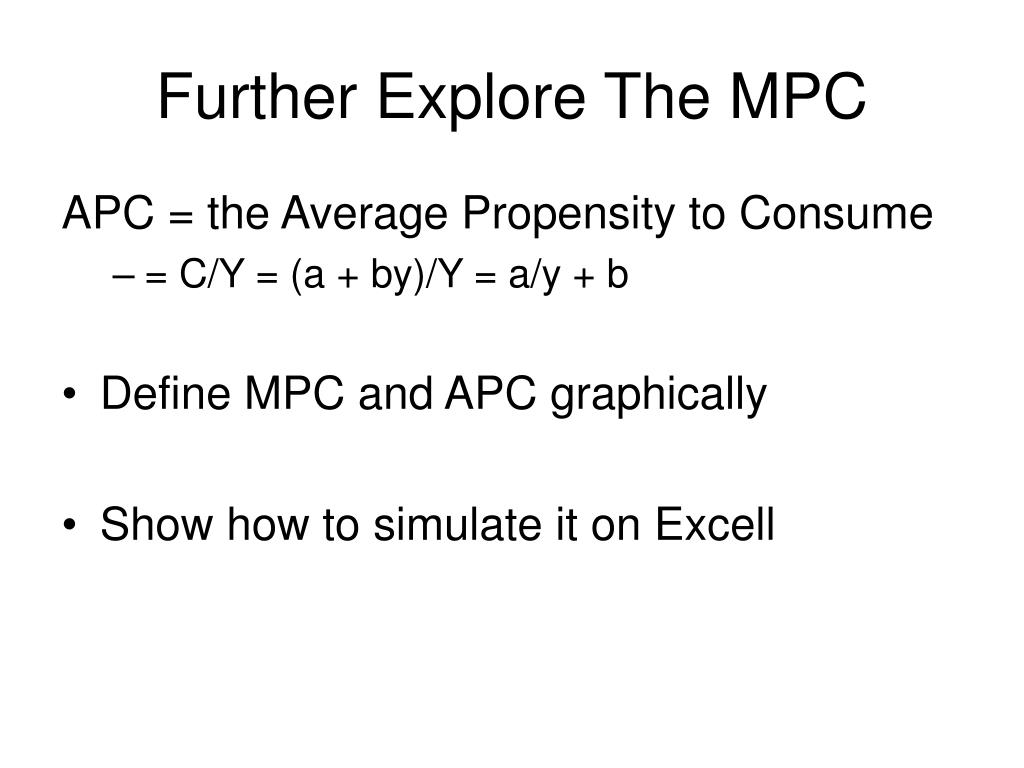 Further Explore The MPC

APC = the Average Propensity to Consume

– = C/Y = (a + by)/Y = a/y + b

• Define MPC and APC graphically

• Show how to simulate it on Excell